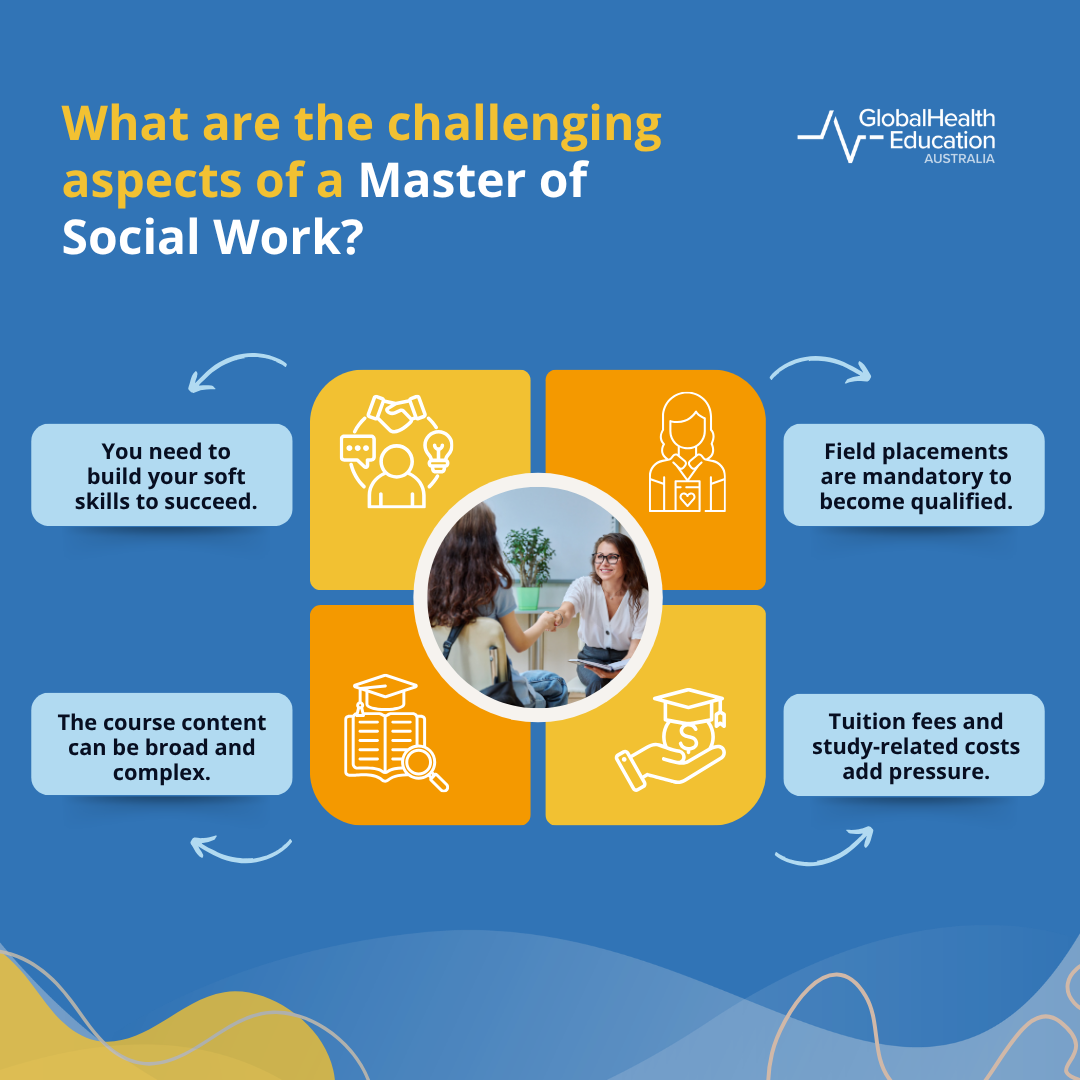 What are the challenging aspects of a Master of Social Work?

GlobalHealth Education AUSTRALIA

You need to build your soft skills to succeed.

Field placements are mandatory to become qualified.

The course content can be broad and complex.

Tuition fees and study-related costs add pressure.